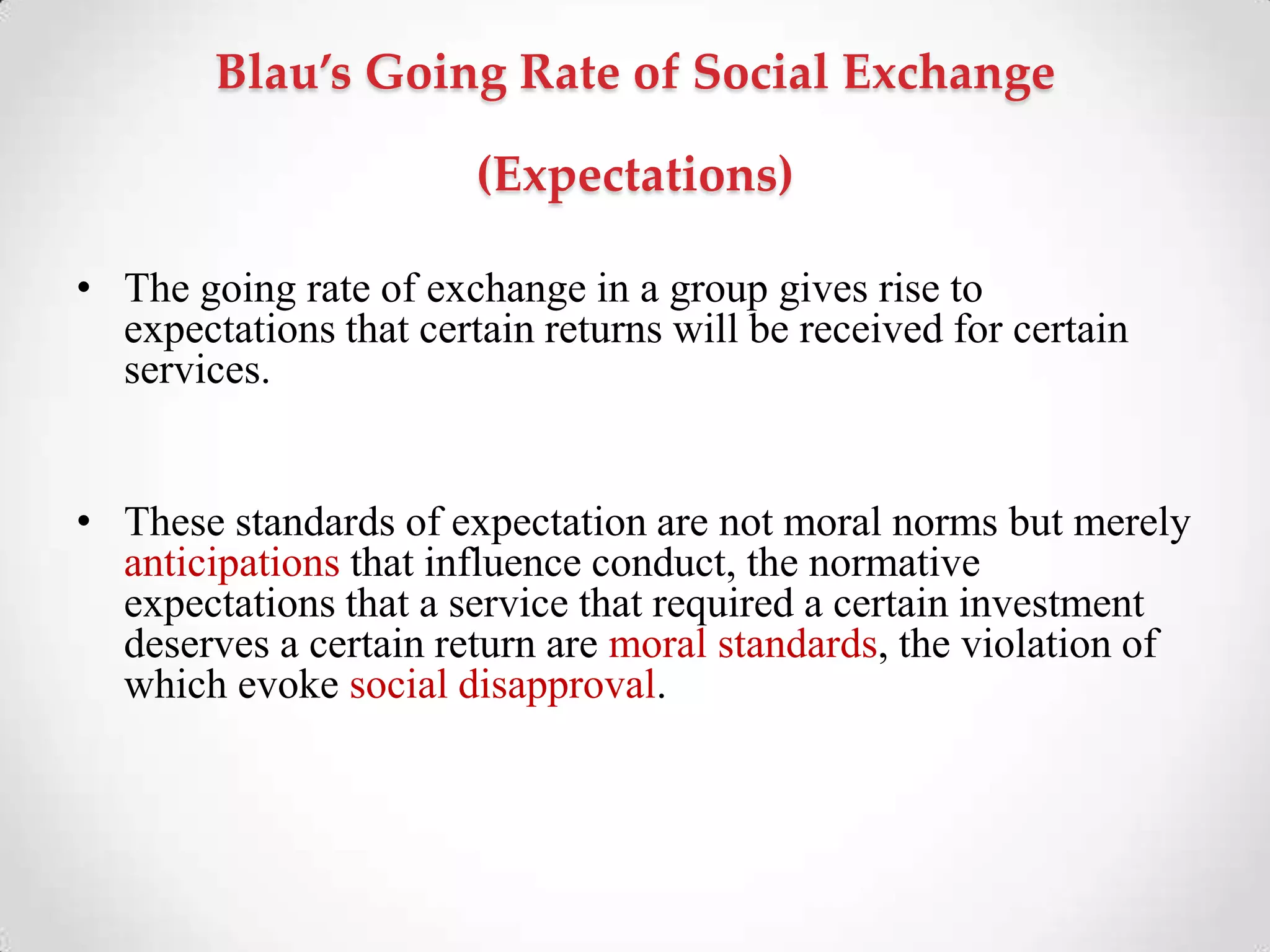 Blau's Going Rate of Social Exchange

(Expectations)

• The going rate of exchange in a group gives rise to expectations that certain returns will be received for certain services.

• These standards of expectation are not moral norms but merely anticipations that influence conduct, the normative expectations that a service that required a certain investment deserves a certain return are moral standards, the violation of which evoke social disapproval.